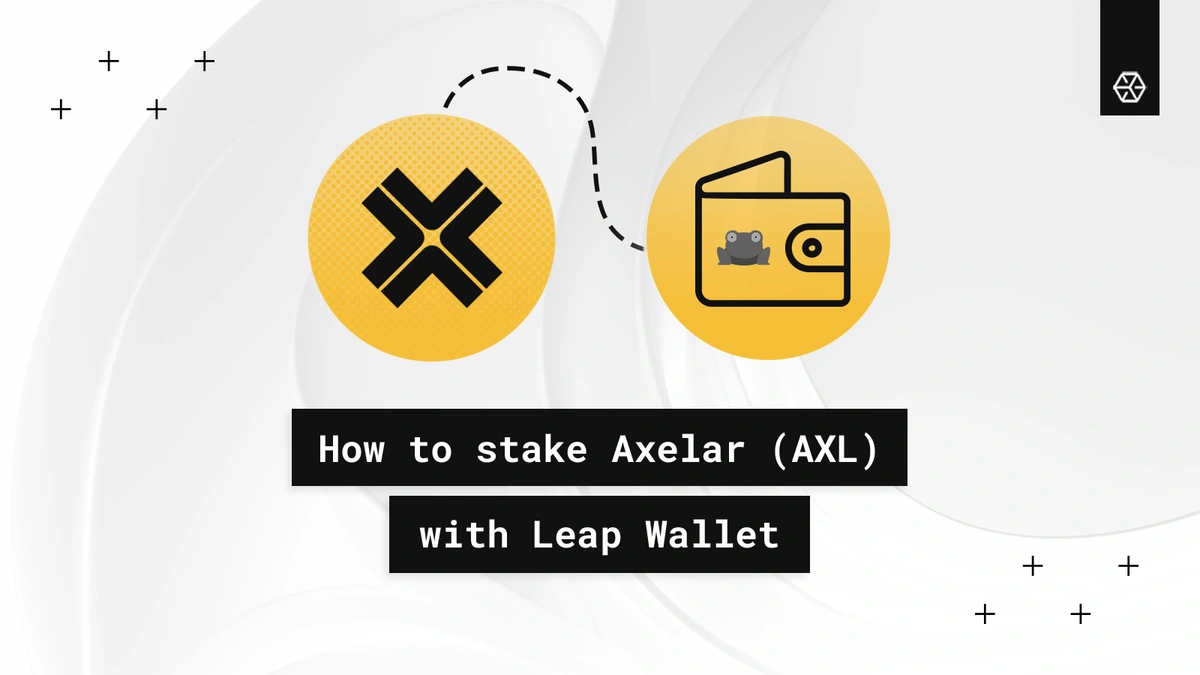 How to stake Axelar (AXL)
with Leap Wallet